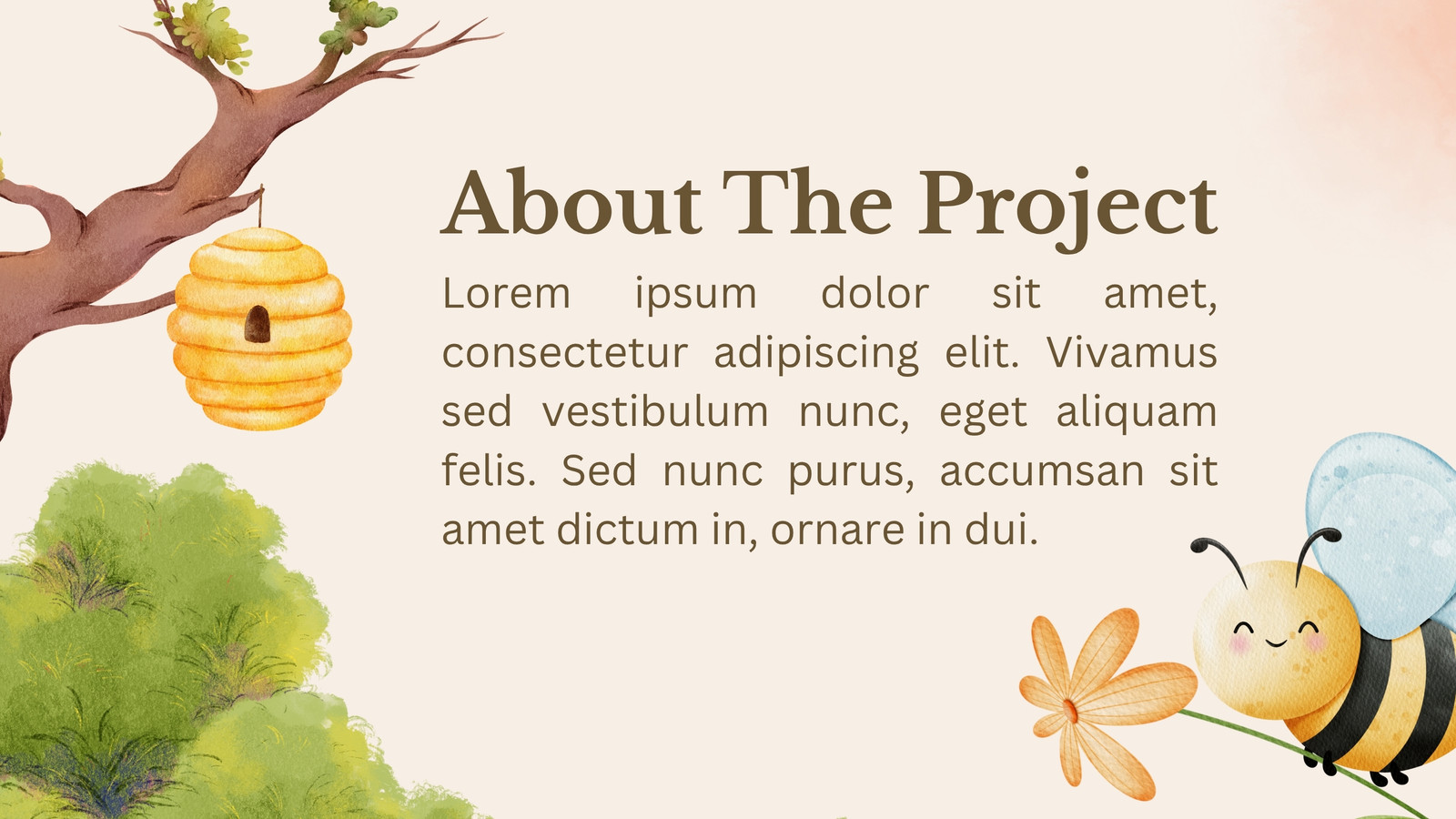 About The Project

Lorem ipsum dolor sit amet, consectetur adipiscing elit. Vivamus sed vestibulum nunc, eget aliquam felis. Sed nunc purus, accumsan sit amet dictum in, ornare in dui.